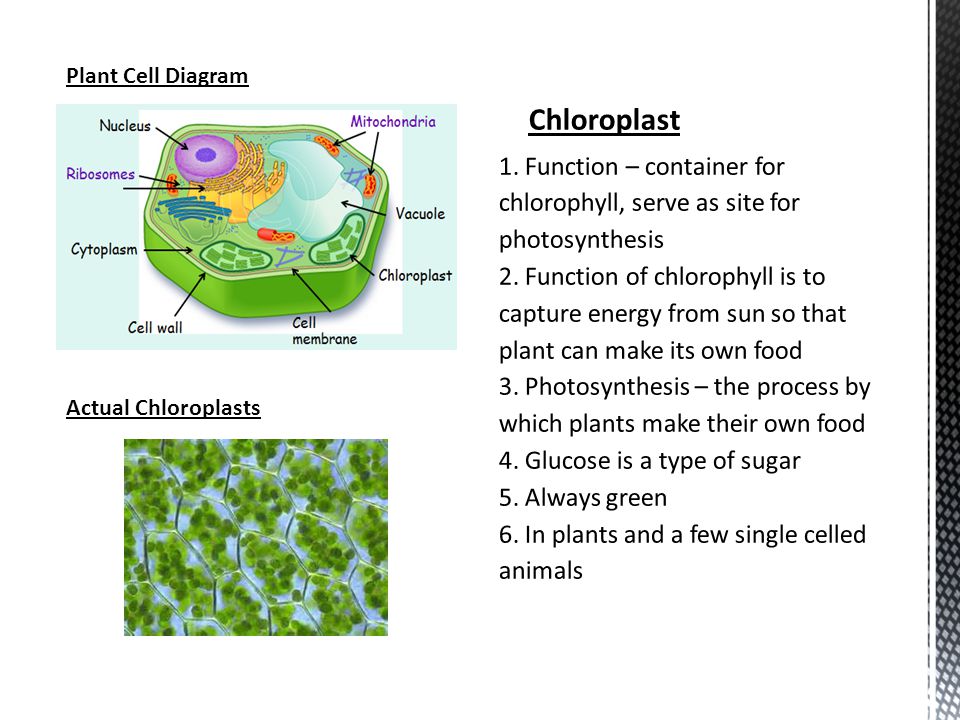 Plant Cell Diagram

Nucleus
Mitochondria
Ribosomes
Vacuole
Cytoplasm
Chloroplast
Cell wall
Cell membrane

Actual Chloroplasts

Chloroplast

1. Function – container for chlorophyll, serve as site for photosynthesis
2. Function of chlorophyll is to capture energy from sun so that plant can make its own food
3. Photosynthesis – the process by which plants make their own food
4. Glucose is a type of sugar
5. Always green
6. In plants and a few single celled animals